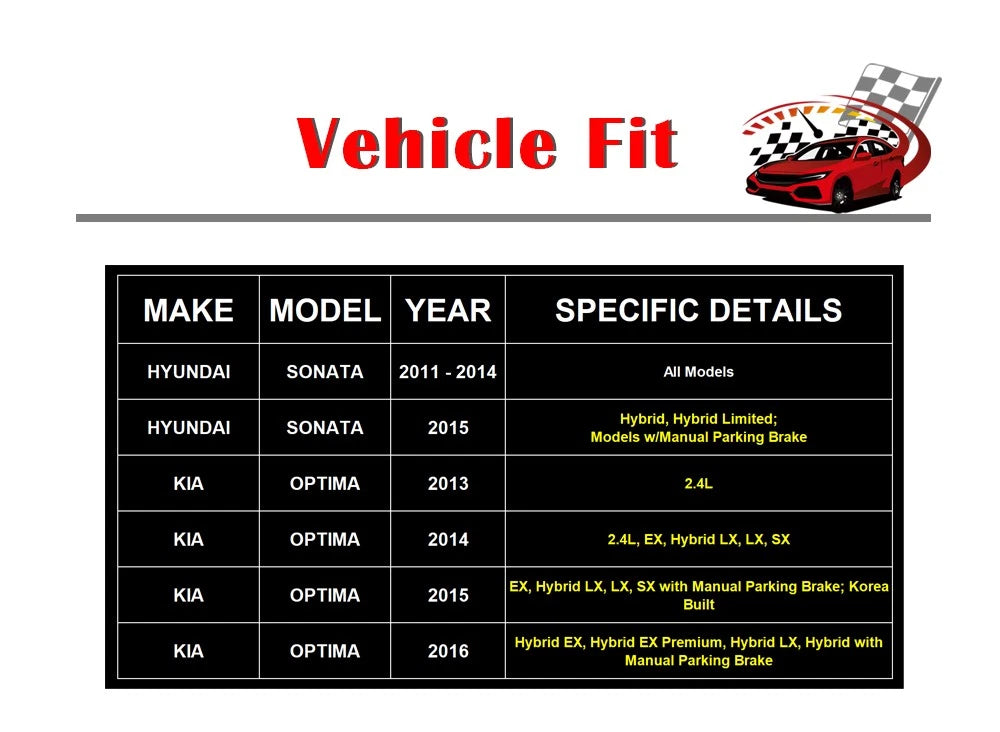 Vehicle Fit

| MAKE | MODEL | YEAR | SPECIFIC DETAILS |
|---|---|---|---|
| HYUNDAI | SONATA | 2011 - 2014 | All Models |
| HYUNDAI | SONATA | 2015 | Hybrid, Hybrid Limited; Models w/Manual Parking Brake |
| KIA | OPTIMA | 2013 | 2.4L |
| KIA | OPTIMA | 2014 | 2.4L, EX, Hybrid LX, LX, SX |
| KIA | OPTIMA | 2015 | EX, Hybrid LX, LX, SX with Manual Parking Brake; Korea Built |
| KIA | OPTIMA | 2016 | Hybrid EX, Hybrid EX Premium, Hybrid LX, Hybrid with Manual Parking Brake |